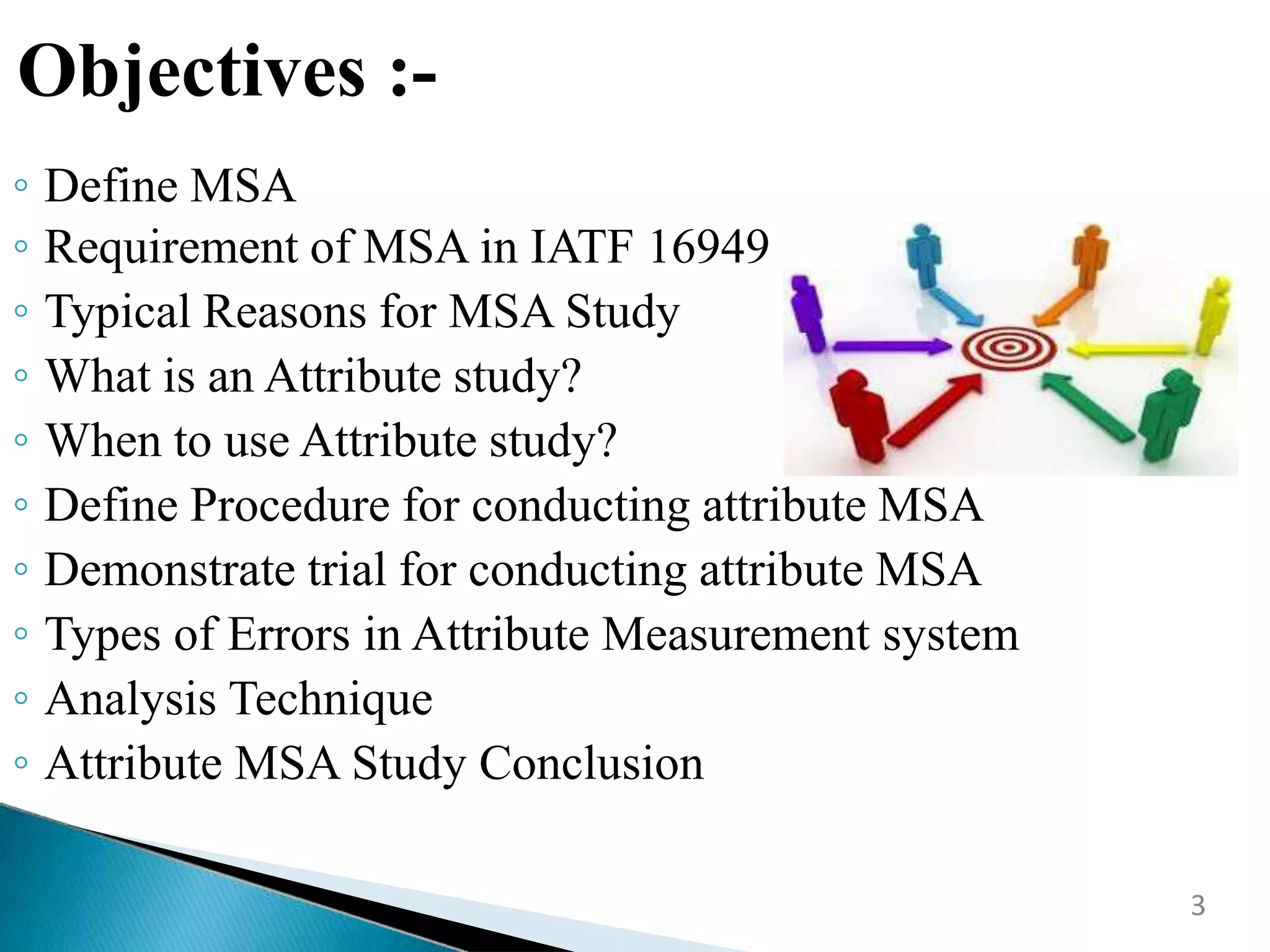 Objectives :-

◦ Define MSA
◦ Requirement of MSA in IATF 16949
◦ Typical Reasons for MSA Study
◦ What is an Attribute study?
◦ When to use Attribute study?
◦ Define Procedure for conducting attribute MSA
◦ Demonstrate trial for conducting attribute MSA
◦ Types of Errors in Attribute Measurement system
◦ Analysis Technique
◦ Attribute MSA Study Conclusion

3